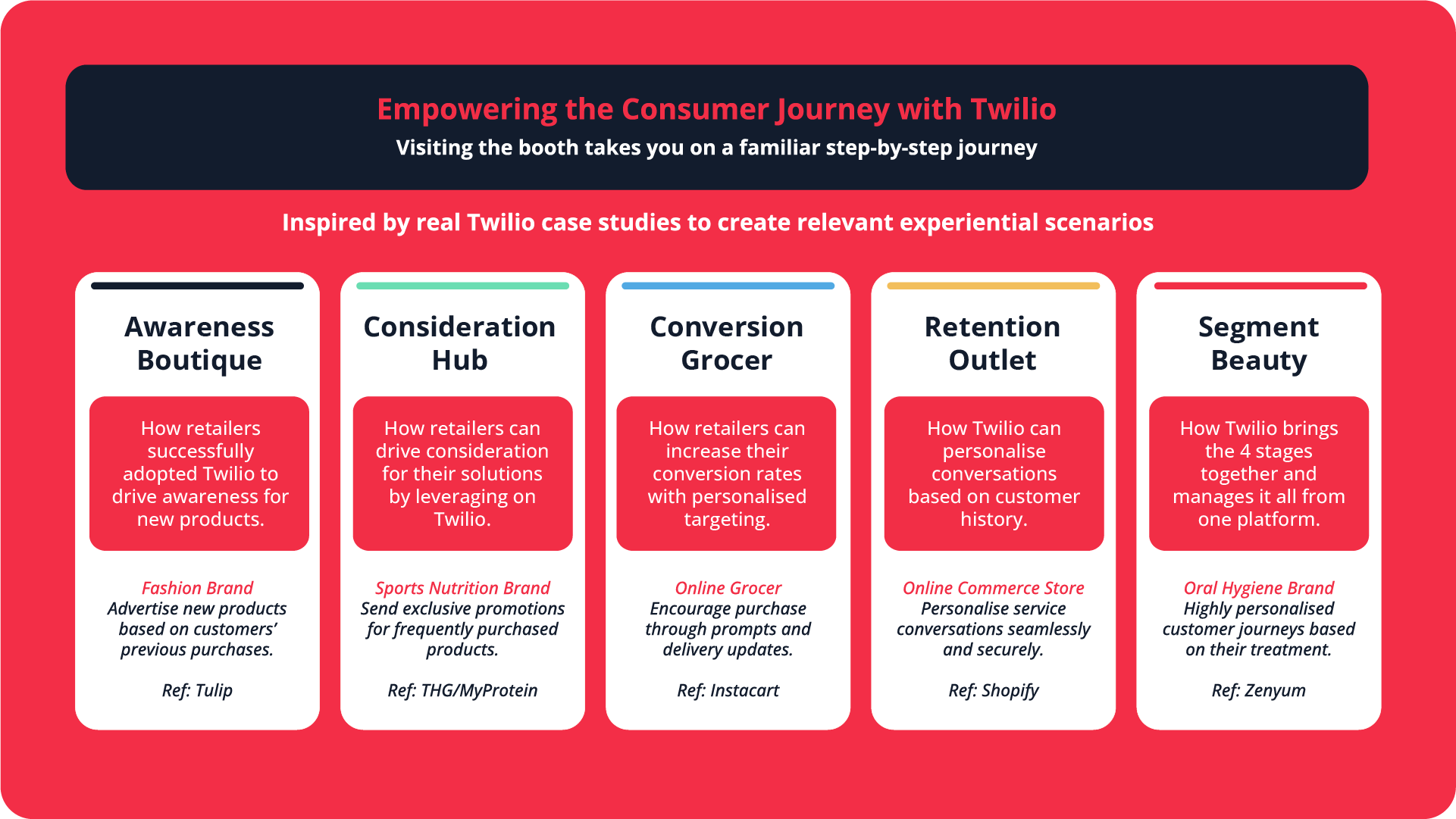 Empowering the Consumer Journey with Twilio
Visiting the booth takes you on a familiar step-by-step journey

Inspired by real Twilio case studies to create relevant experiential scenarios

Awareness Boutique

How retailers successfully adopted Twilio to drive awareness for new products.

Fashion Brand
Advertise new products based on customers' previous purchases.

Ref: Tulip

Consideration Hub

How retailers can drive consideration for their solutions by leveraging on Twilio.

Sports Nutrition Brand
Send exclusive promotions for frequently purchased products.

Ref: THG/MyProtein

Conversion Grocer

How retailers can increase their conversion rates with personalised targeting.

Online Grocer
Encourage purchase through prompts and delivery updates.

Ref: Instacart

Retention Outlet

How Twilio can personalise conversations based on customer history.

Online Commerce Store
Personalise service conversations seamlessly and securely.

Ref: Shopify

Segment Beauty

How Twilio brings the 4 stages together and manages it all from one platform.

Oral Hygiene Brand
Highly personalised customer journeys based on their treatment.

Ref: Zenyum